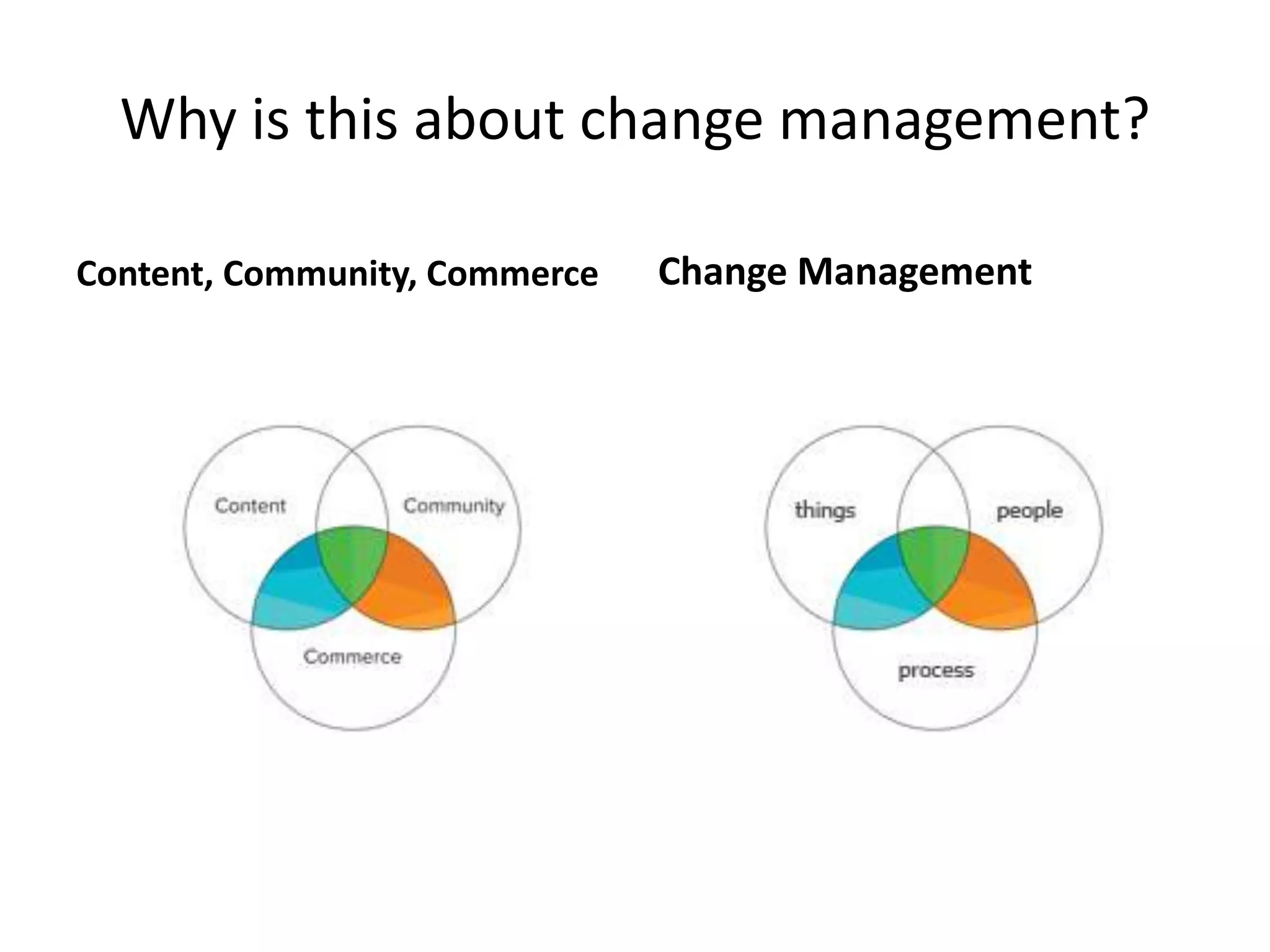 Why is this about change management?

Content, Community, Commerce

Content

Community

Commerce

Change Management

things

people

process